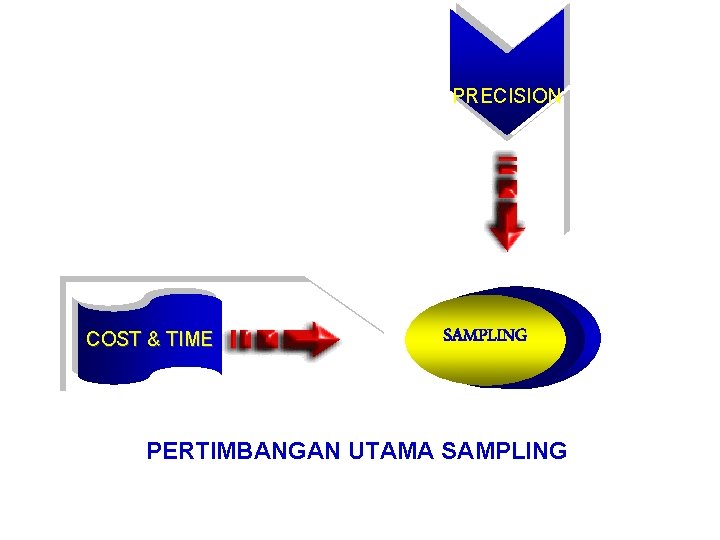 PRECISION

COST & TIME

SAMPLING

PERTIMBANGAN UTAMA SAMPLING